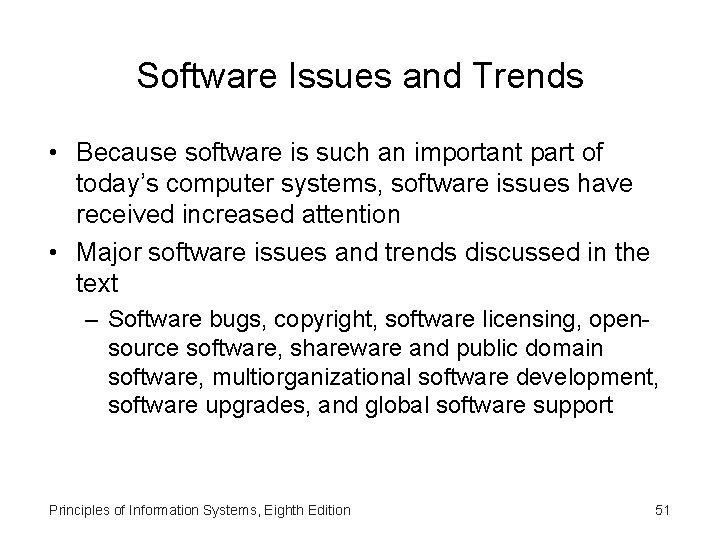 Software Issues and Trends

• Because software is such an important part of today's computer systems, software issues have received increased attention

• Major software issues and trends discussed in the text

– Software bugs, copyright, software licensing, open-source software, shareware and public domain software, multiorganizational software development, software upgrades, and global software support

Principles of Information Systems, Eighth Edition

51